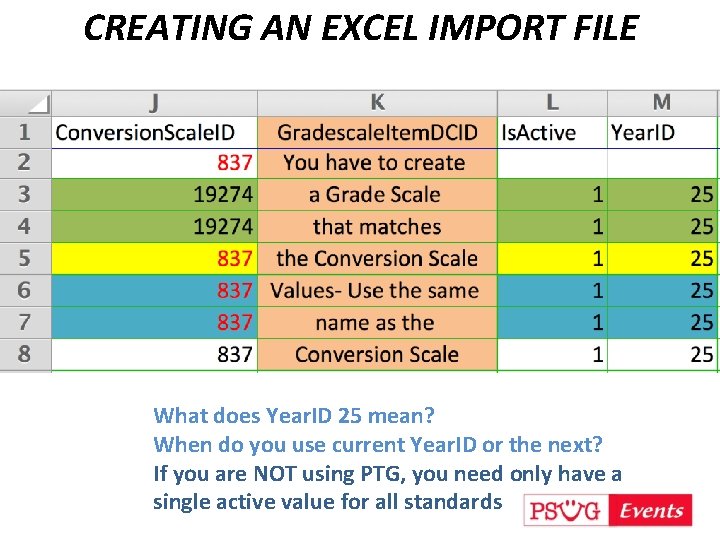 CREATING AN EXCEL IMPORT FILE

| | J | K | L | M |
|---|---|---|---|---|
| 1 | ConversionScaleID | GradescaleItemDCID | IsActive | YearID |
| 2 | 837 | You have to create | | |
| 3 | 19274 | a Grade Scale | 1 | 25 |
| 4 | 19274 | that matches | 1 | 25 |
| 5 | 837 | the Conversion Scale | 1 | 25 |
| 6 | 837 | Values- Use the same | 1 | 25 |
| 7 | 837 | name as the | 1 | 25 |
| 8 | 837 | Conversion Scale | 1 | 25 |

What does YearID 25 mean?
When do you use current YearID or the next?
If you are NOT using PTG, you need only have a single active value for all standards

PSUG Events